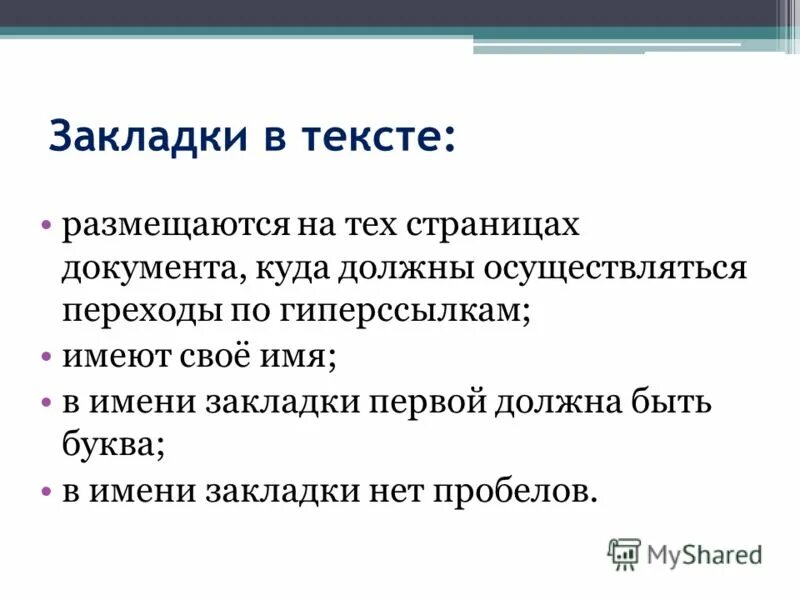 Закладки в тексте:

• размещаются на тех страницах документа, куда должны осуществляться переходы по гиперссылкам;
• имеют своё имя;
• в имени закладки первой должна быть буква;
• в имени закладки нет пробелов.

MyShared